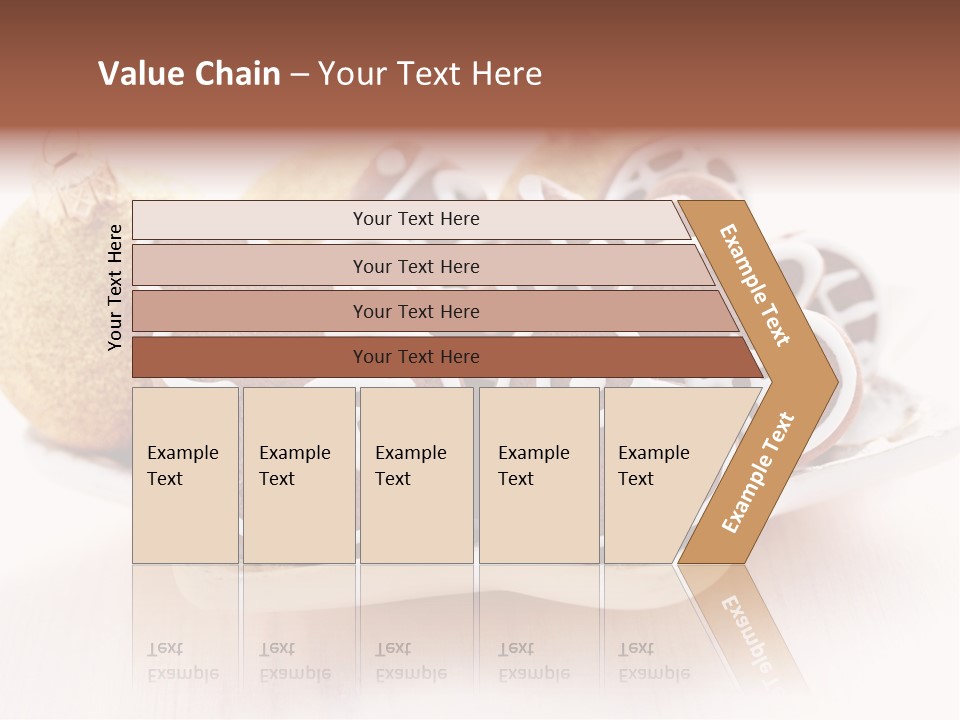 Value Chain – Your Text Here

Your Text Here

Your Text Here

Your Text Here

Your Text Here

Your Text Here

Example Text

Example Text

Example Text

Example Text

Example Text

Example Text

Example Text